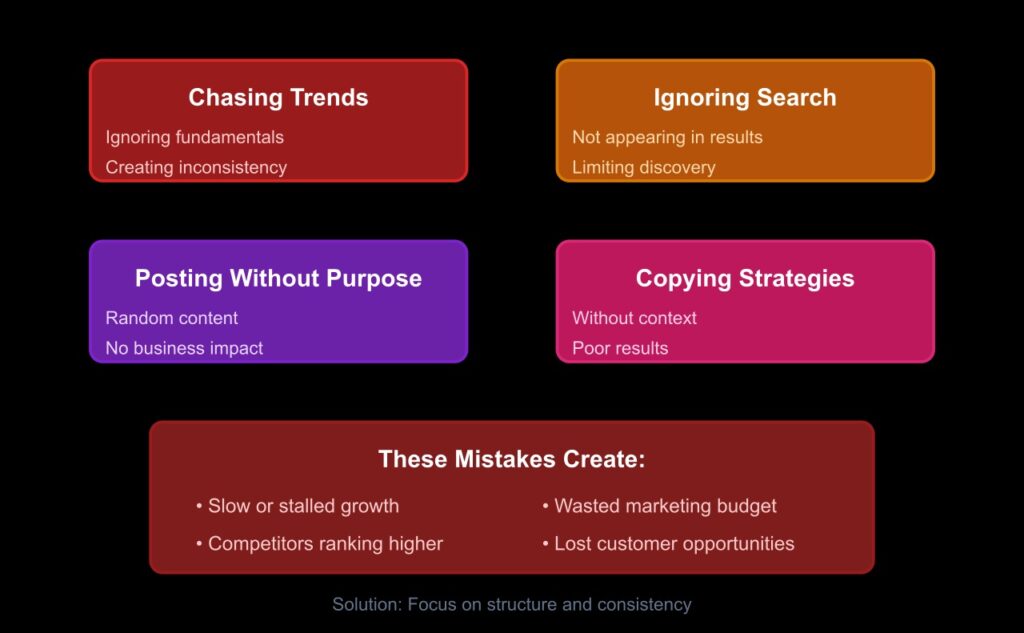 Chasing Trends
Ignoring fundamentals
Creating inconsistency

Ignoring Search
Not appearing in results
Limiting discovery

Posting Without Purpose
Random content
No business impact

Copying Strategies
Without context
Poor results

These Mistakes Create:
• Slow or stalled growth
• Competitors ranking higher
• Wasted marketing budget
• Lost customer opportunities

Solution: Focus on structure and consistency